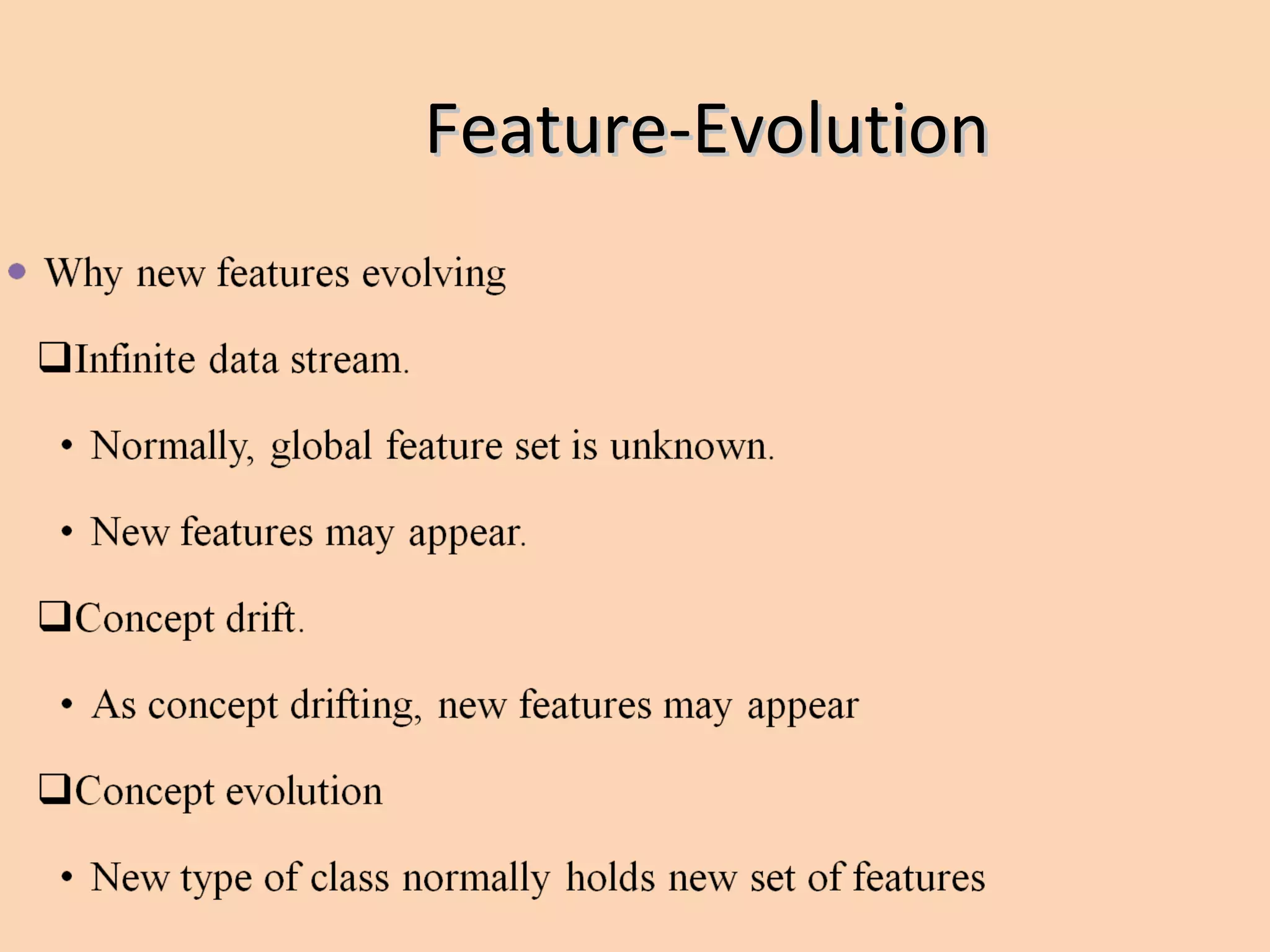 Feature-Evolution

• Why new features evolving

❑Infinite data stream.

• Normally, global feature set is unknown.

• New features may appear.

❑Concept drift.

• As concept drifting, new features may appear

❑Concept evolution

• New type of class normally holds new set of features